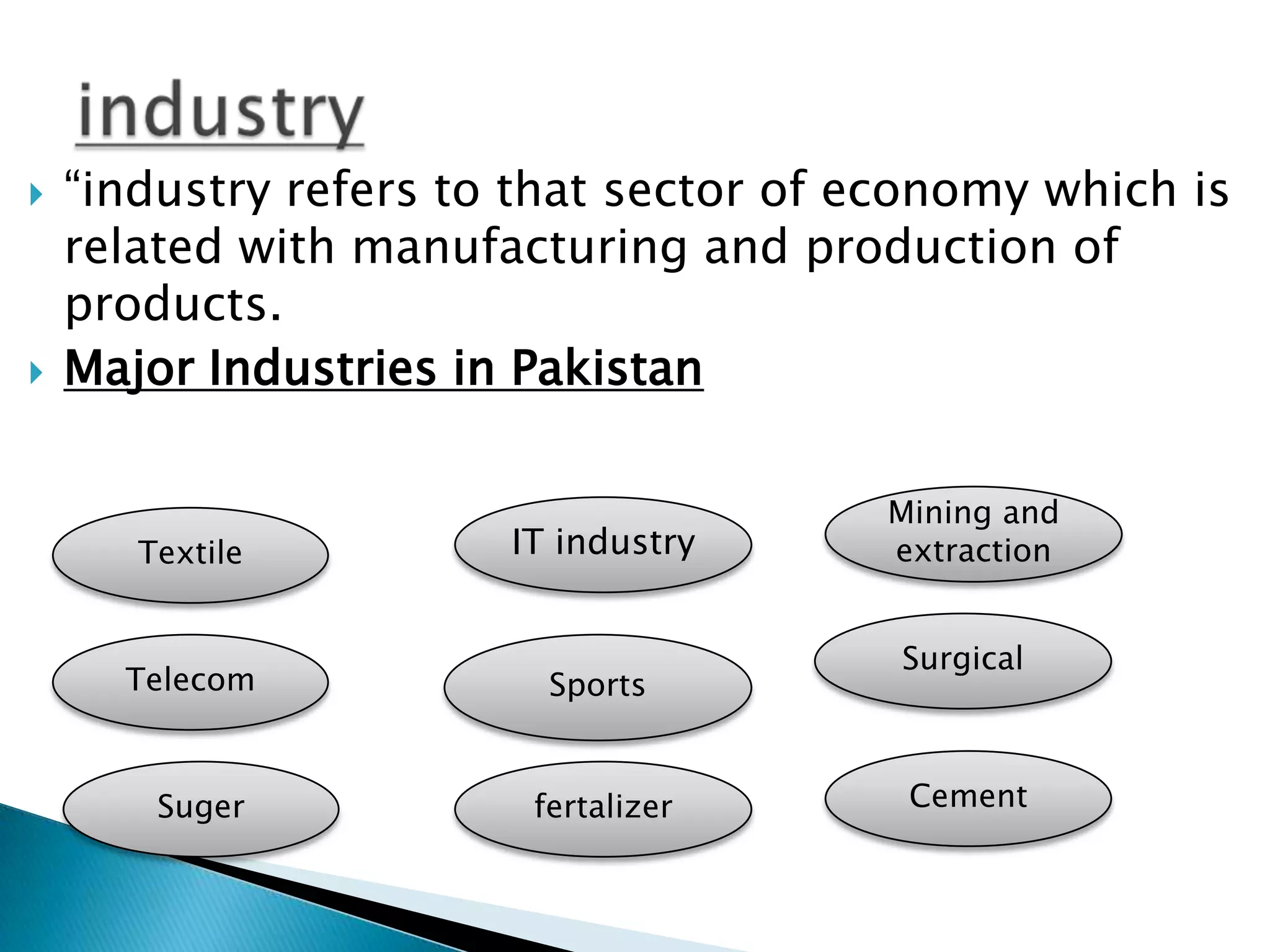 industry

“industry refers to that sector of economy which is related with manufacturing and production of products.

Major Industries in Pakistan

Textile

IT industry

Mining and extraction

Telecom

Sports

Surgical

Suger

fertalizer

Cement